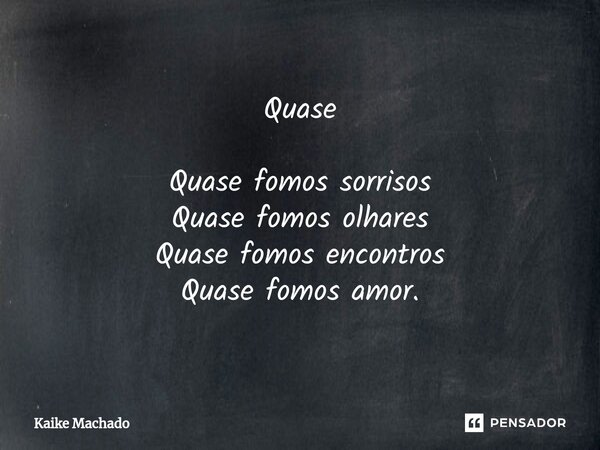 Quase

Quase fomos sorrisos
Quase fomos olhares
Quase fomos encontros
Quase fomos amor.

Kaike Machado

PENSADOR